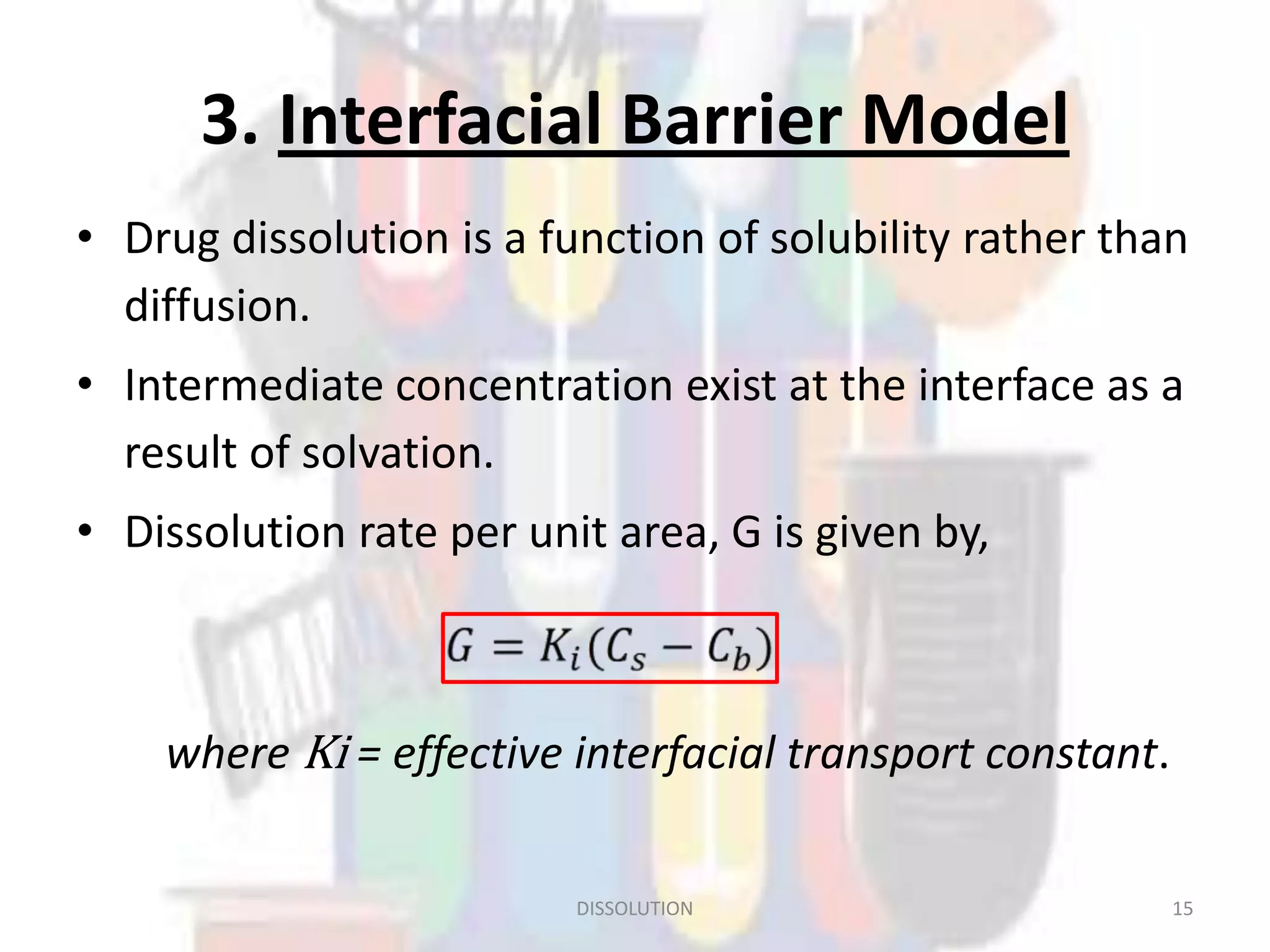 3. Interfacial Barrier Model

• Drug dissolution is a function of solubility rather than diffusion.

• Intermediate concentration exist at the interface as a result of solvation.

• Dissolution rate per unit area, G is given by,

$G = K_i(C_s - C_b)$

where $Ki$ = effective interfacial transport constant.

DISSOLUTION

15